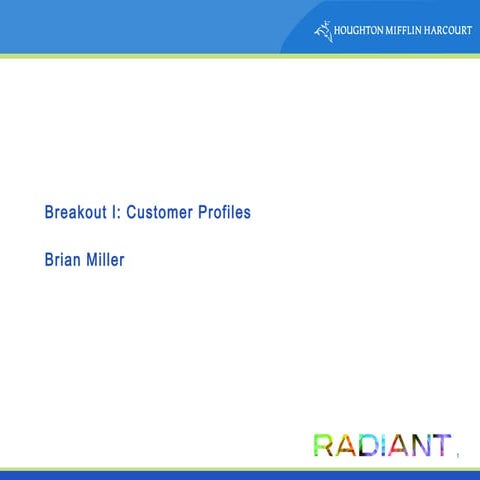 HOUGHTON MIFFLIN HARCOURT

Breakout I: Customer Profiles

Brian Miller

RADIANT

1